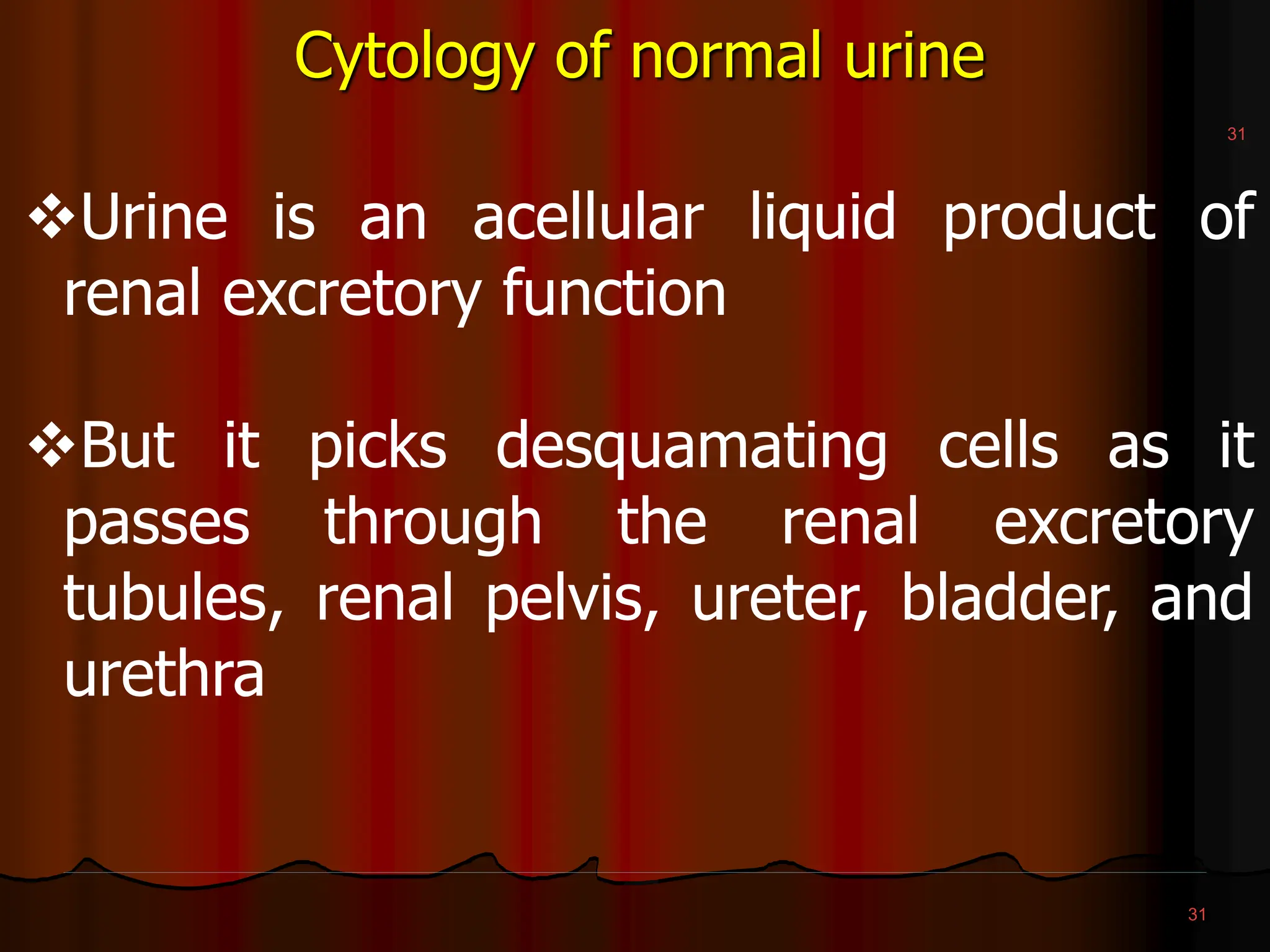 Cytology of normal urine

31

❖Urine is an acellular liquid product of renal excretory function

❖But it picks desquamating cells as it passes through the renal excretory tubules, renal pelvis, ureter, bladder, and urethra

31